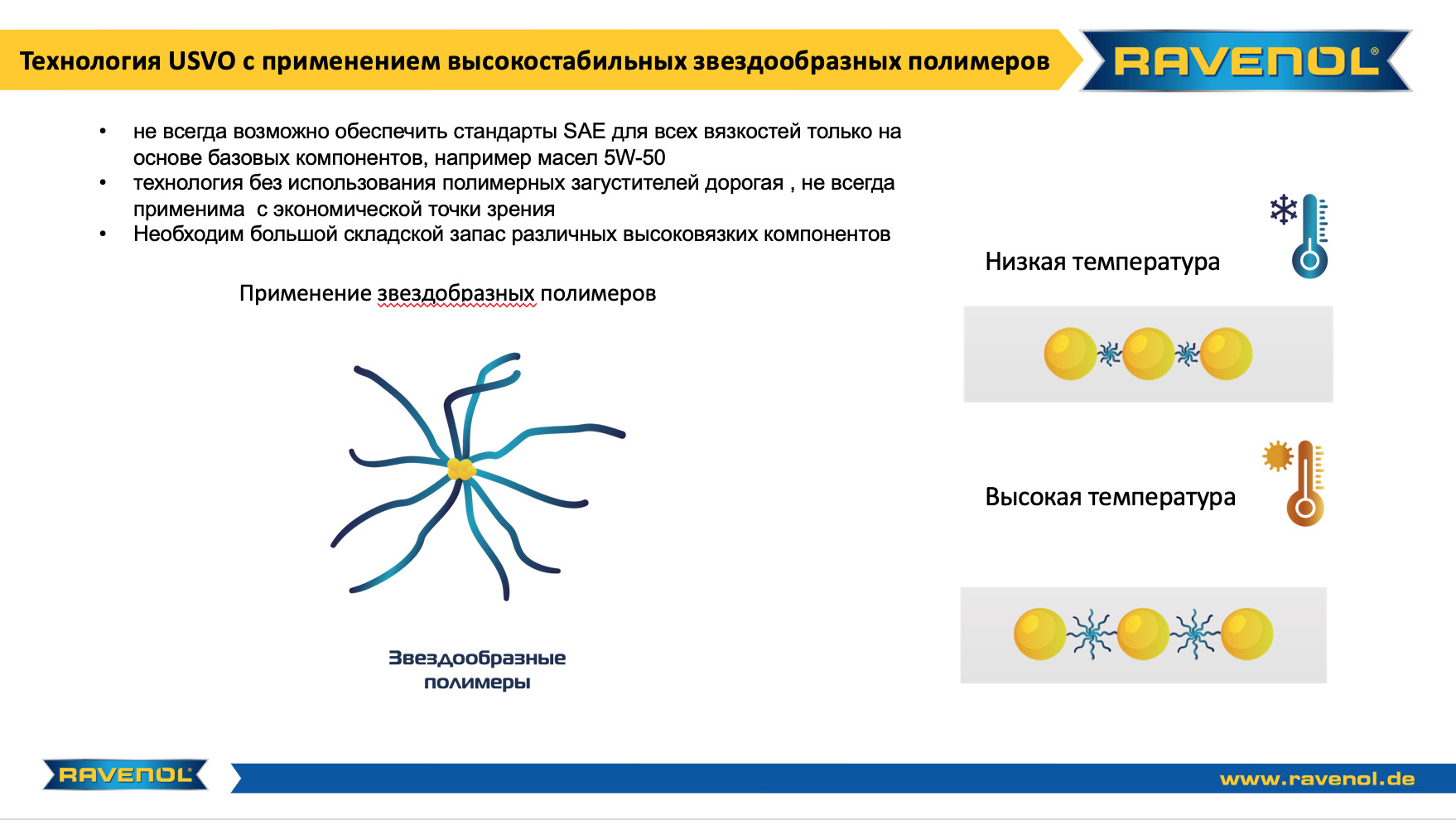 Технология USVO с применением высокостабильных звездообразных полимеров

RAVENOL®

• не всегда возможно обеспечить стандарты SAE для всех вязкостей только на основе базовых компонентов, например масел 5W-50
• технология без использования полимерных загустителей дорогая , не всегда применима с экономической точки зрения
• Необходим большой складской запас различных высоковязких компонентов

Применение звездобразных полимеров

Звездообразные полимеры

Низкая температура

Высокая температура

RAVENOL®

www.ravenol.de